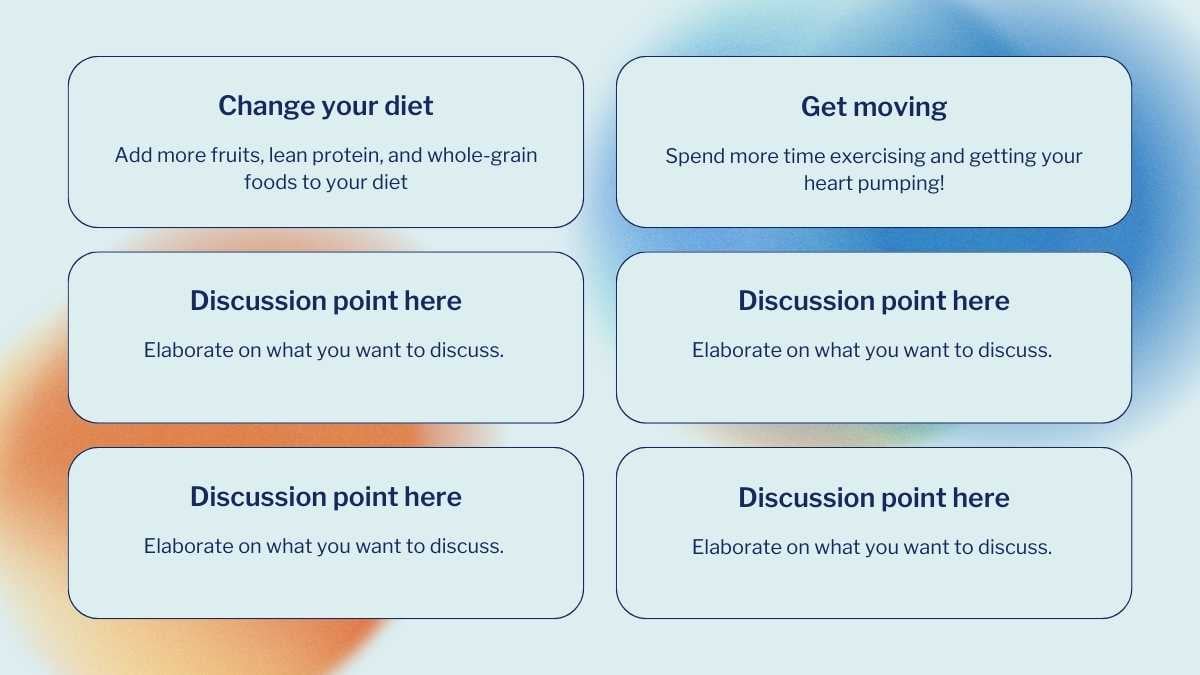 Change your diet

Add more fruits, lean protein, and whole-grain foods to your diet

Get moving

Spend more time exercising and getting your heart pumping!

Discussion point here

Elaborate on what you want to discuss.

Discussion point here

Elaborate on what you want to discuss.

Discussion point here

Elaborate on what you want to discuss.

Discussion point here

Elaborate on what you want to discuss.